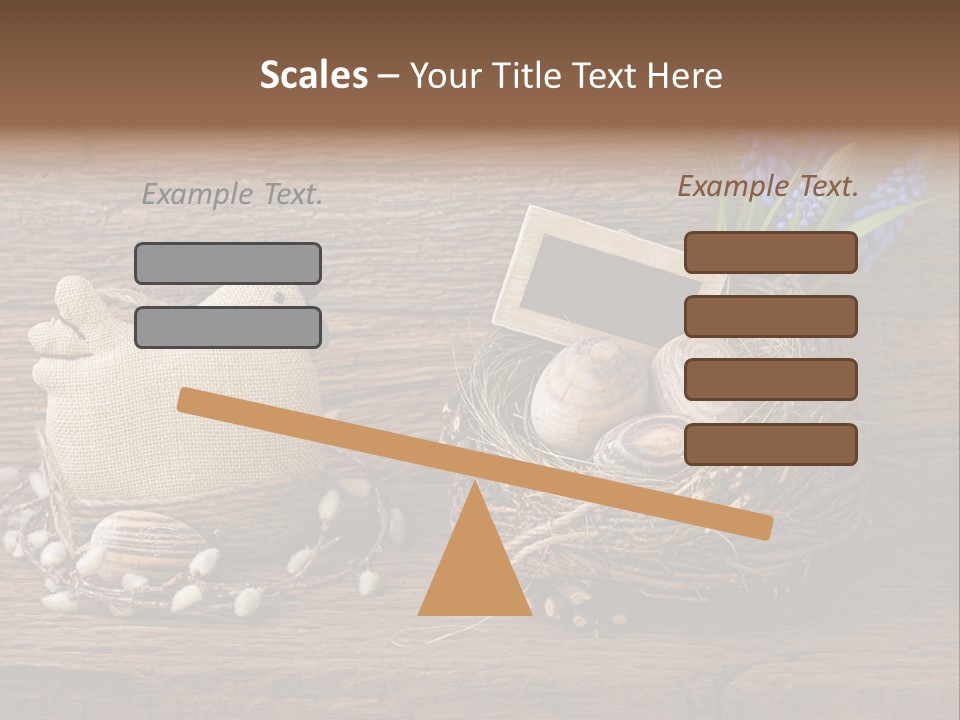 Scales – Your Title Text Here

Example Text.

Example Text.